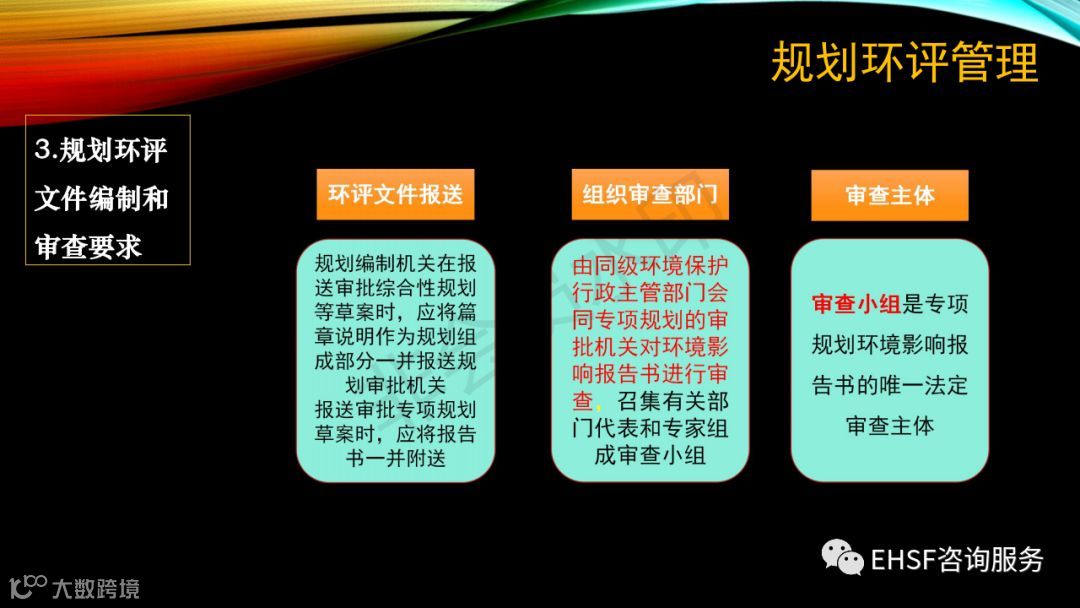 规划环评管理

3.规划环评文件编制和审查要求

环评文件报送

规划编制机关在报送审批综合性规划等草案时，应将篇章说明作为规划组成部分一并报送规划审批机关
报送审批专项规划草案时，应将报告书一并附送

组织审查部门

由同级环境保护行政主管部门会同专项规划的审批机关对环境影响报告书进行审查，召集有关部门代表和专家组成审查小组

审查主体

审查小组是专项规划环境影响报告书的唯一法定审查主体

EHSF咨询服务

大数跨境